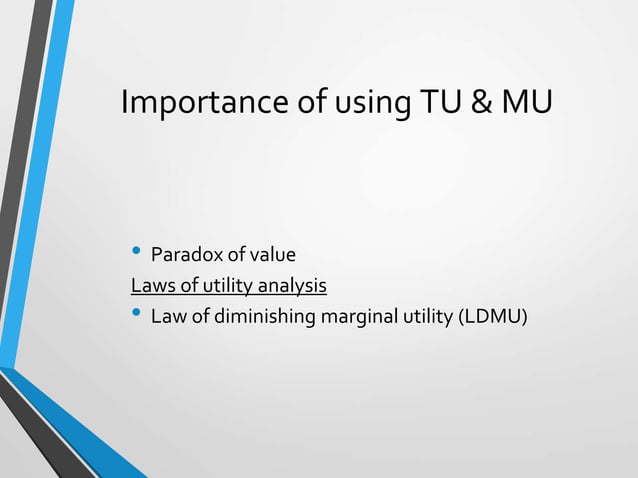 Importance of using TU & MU

• Paradox of value

Laws of utility analysis

• Law of diminishing marginal utility (LDMU)